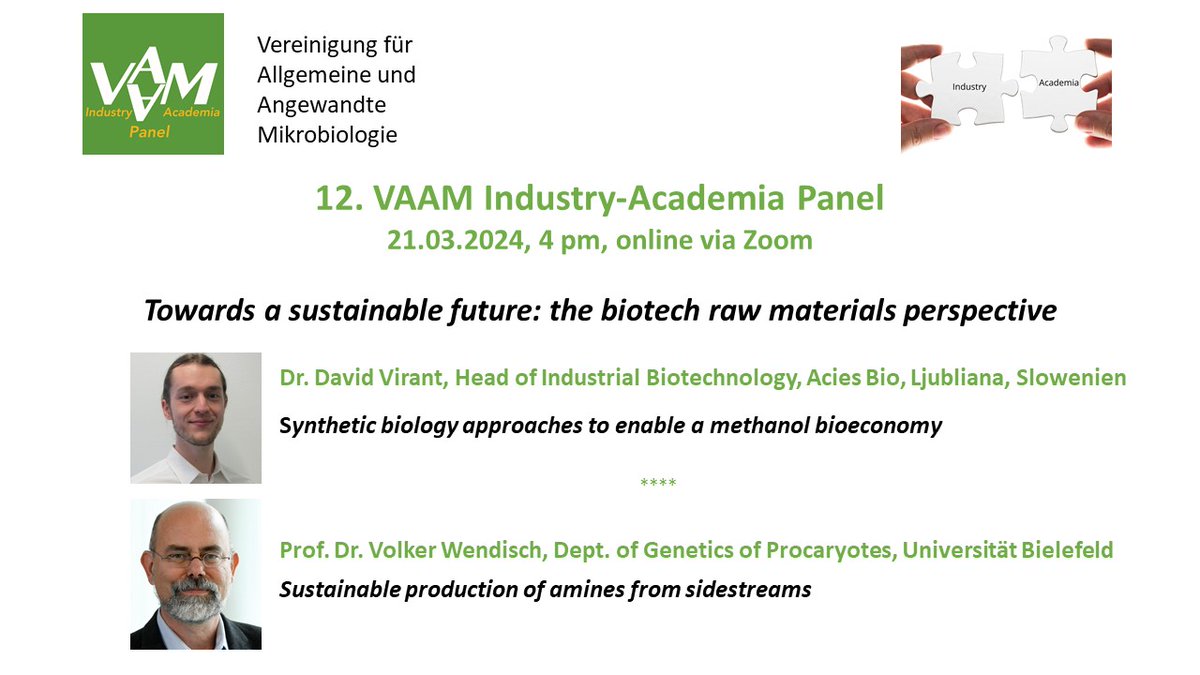 VAAM
Industry Academia
Panel

Vereinigung für Allgemeine und Angewandte Mikrobiologie

Industry

Academia

12. VAAM Industry-Academia Panel
21.03.2024, 4 pm, online via Zoom

Towards a sustainable future: the biotech raw materials perspective

Dr. David Virant, Head of Industrial Biotechnology, Acies Bio, Ljubliana, Slowenien

Synthetic biology approaches to enable a methanol bioeconomy

****

Prof. Dr. Volker Wendisch, Dept. of Genetics of Procaryotes, Universität Bielefeld

Sustainable production of amines from sidestreams